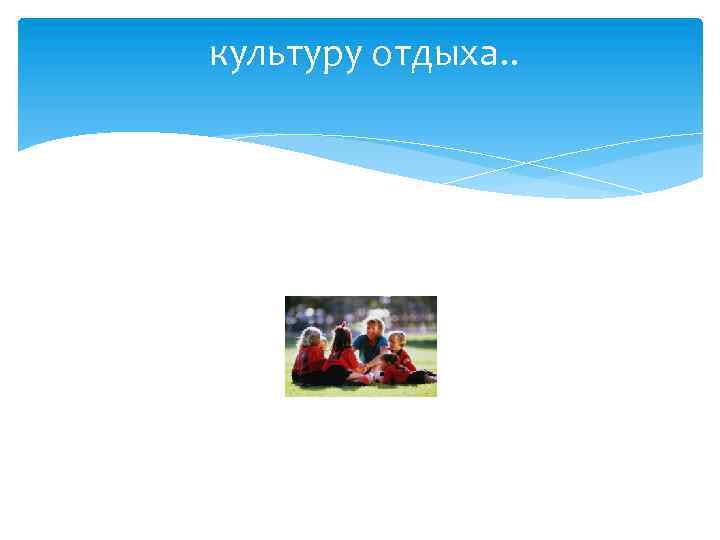 культуру отдыха..